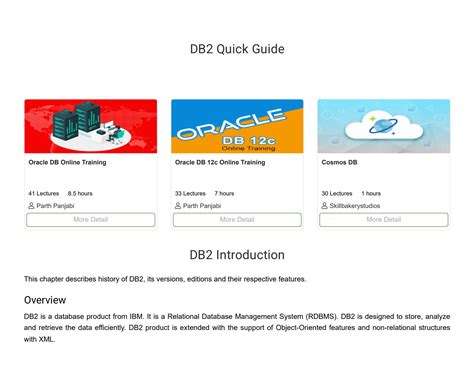 DB2 Quick Guide

ORACLE
DB 12c
Online Training

Oracle DB Online Training

41 Lectures 8.5 hours

Parth Panjabi

More Detail

Oracle DB 12c Online Training

33 Lectures 7 hours

Parth Panjabi

More Detail

Cosmos DB

30 Lectures 1 hours

Skillbakerystudios

More Detail

DB2 Introduction

This chapter describes history of DB2, its versions, editions and their respective features.

Overview

DB2 is a database product from IBM. It is a Relational Database Management System (RDBMS). DB2 is designed to store, analyze and retrieve the data efficiently. DB2 product is extended with the support of Object-Oriented features and non-relational structures with XML.